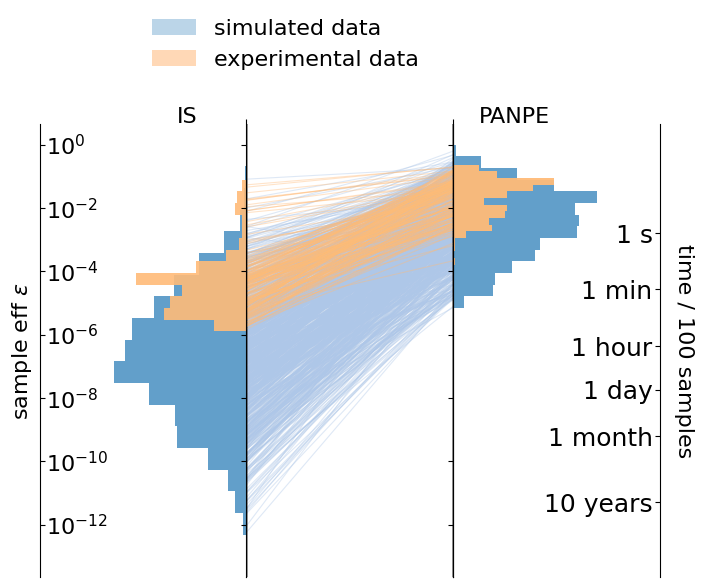 simulated data
experimental data

IS

PANPE

sample eff $\varepsilon$

$10^{0}$
$10^{-2}$
$10^{-4}$
$10^{-6}$
$10^{-8}$
$10^{-10}$
$10^{-12}$

1 s
1 min
1 hour
1 day
1 month
10 years

time / 100 samples